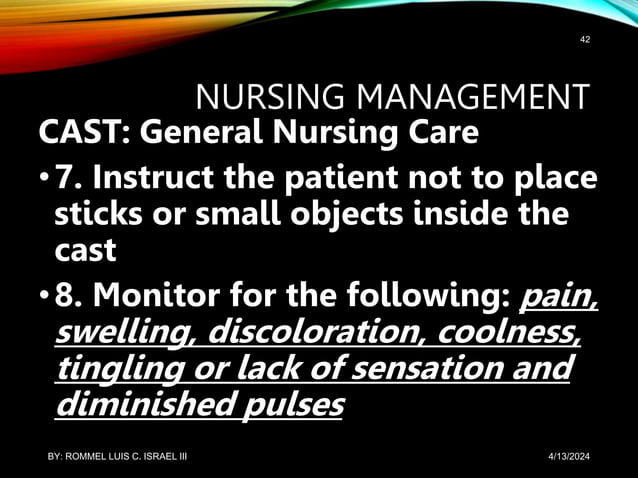 42

NURSING MANAGEMENT

CAST: General Nursing Care

• 7. Instruct the patient not to place sticks or small objects inside the cast

• 8. Monitor for the following: pain, swelling, discoloration, coolness, tingling or lack of sensation and diminished pulses

BY: ROMMEL LUIS C. ISRAEL III

4/13/2024